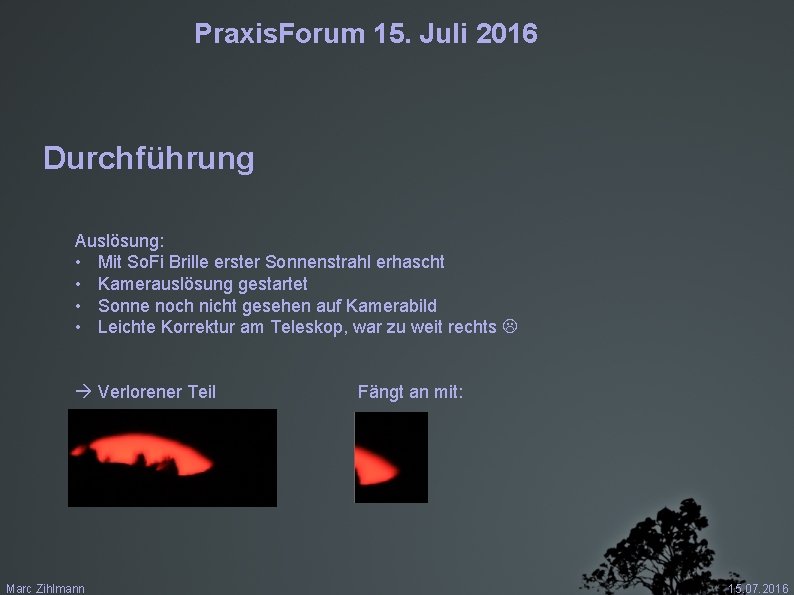 PraxisForum 15. Juli 2016

Durchführung

Auslösung:
• Mit SoFi Brille erster Sonnenstrahl erhascht
• Kameraauslösung gestartet
• Sonne noch nicht gesehen auf Kamerabild
• Leichte Korrektur am Teleskop, war zu weit rechts ☹

→ Verlorener Teil

Fängt an mit:

Marc Zihlmann

15.07.2016